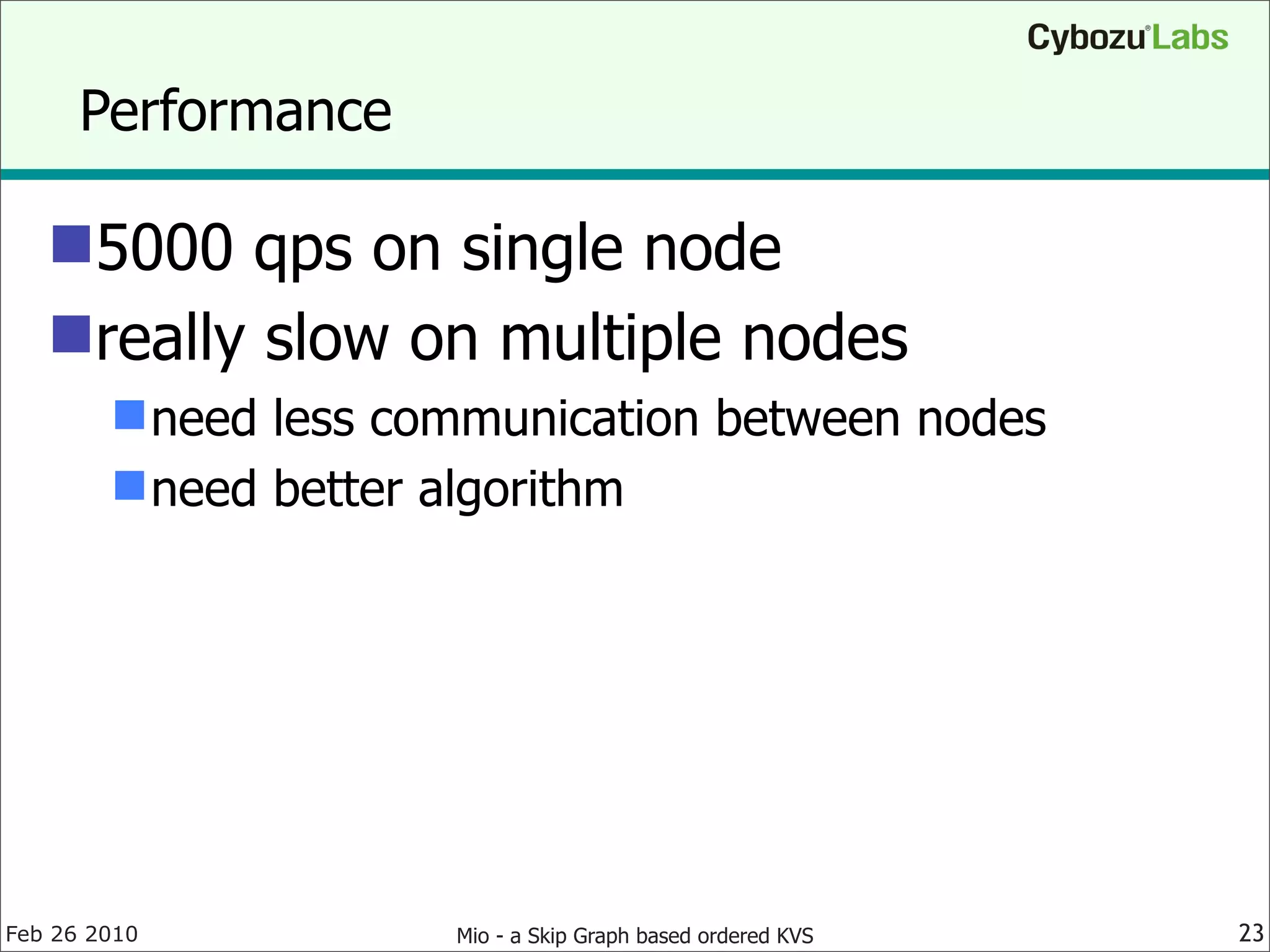 Cybozu® Labs

Performance

5000 qps on single node

really slow on multiple nodes

need less communication between nodes

need better algorithm

Feb 26 2010

Mio - a Skip Graph based ordered KVS

23